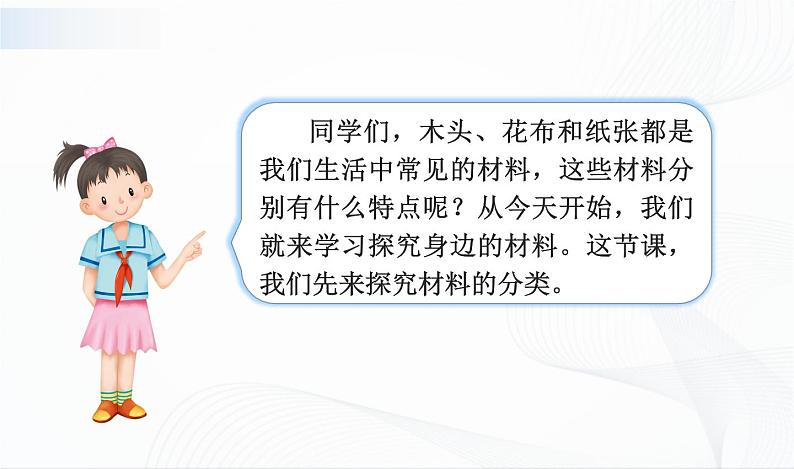 同学们，木头、花布和纸张都是我们生活中常见的材料，这些材料分别有什么特点呢？从今天开始，我们就来学习探究身边的材料。这节课，我们先来探究材料的分类。